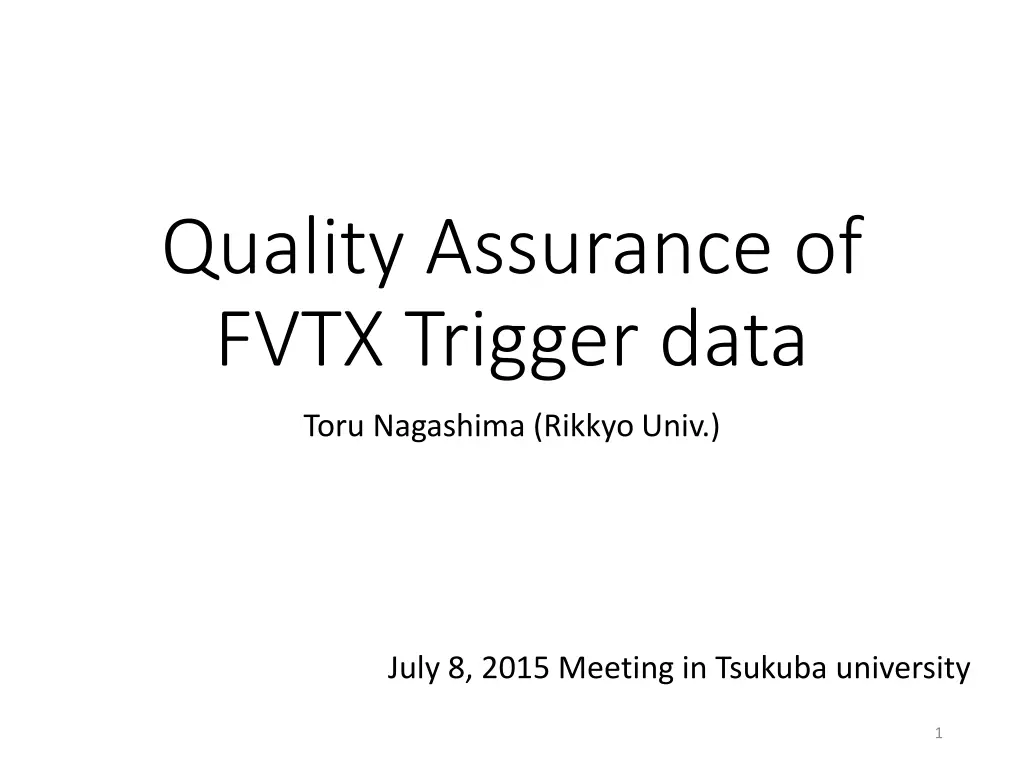 Quality Assurance of FVTX Trigger data

Toru Nagashima (Rikkyo Univ.)

July 8, 2015 Meeting in Tsukuba university

1